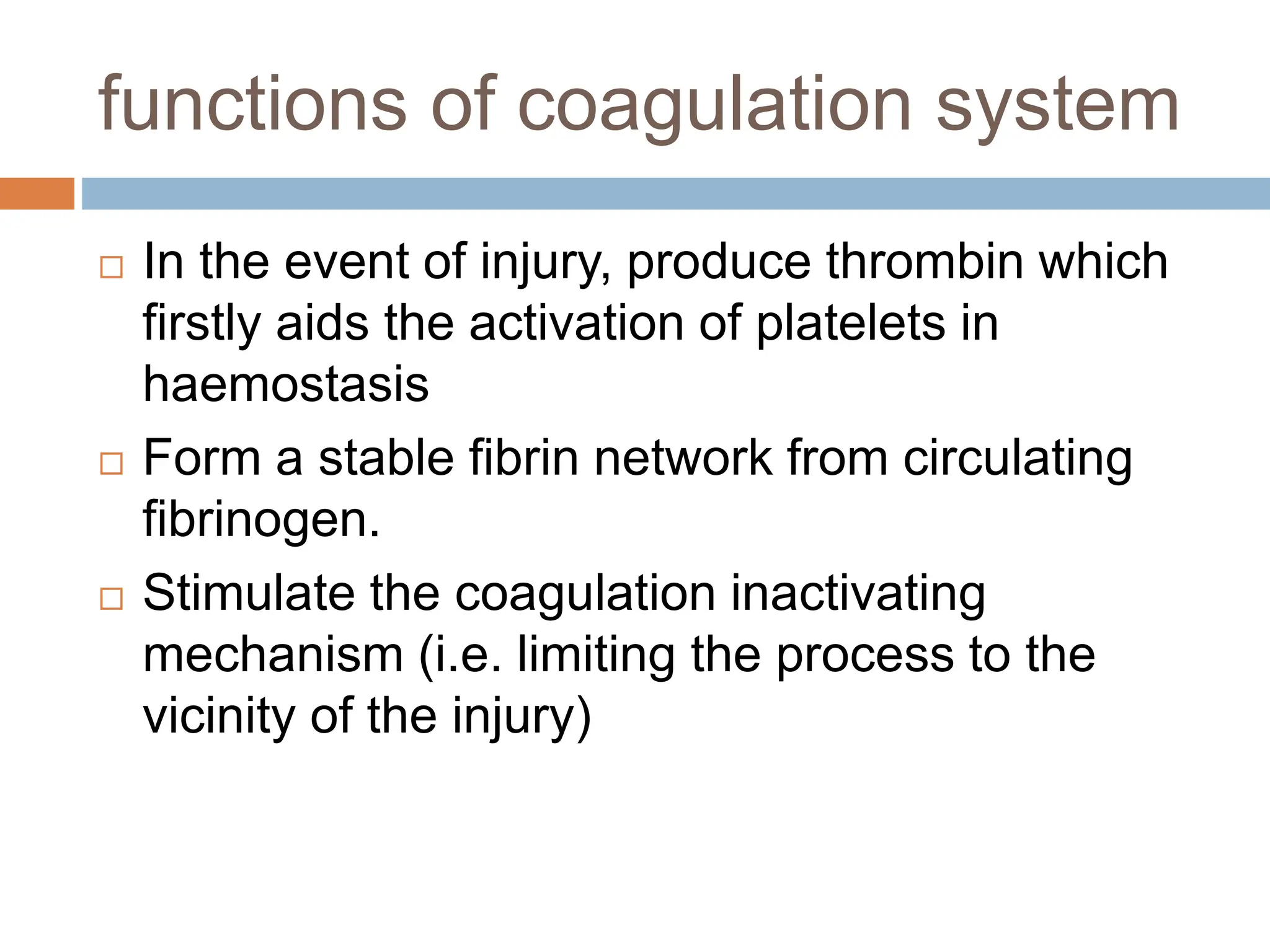 functions of coagulation system

□ In the event of injury, produce thrombin which firstly aids the activation of platelets in haemostasis

□ Form a stable fibrin network from circulating fibrinogen.

□ Stimulate the coagulation inactivating mechanism (i.e. limiting the process to the vicinity of the injury)